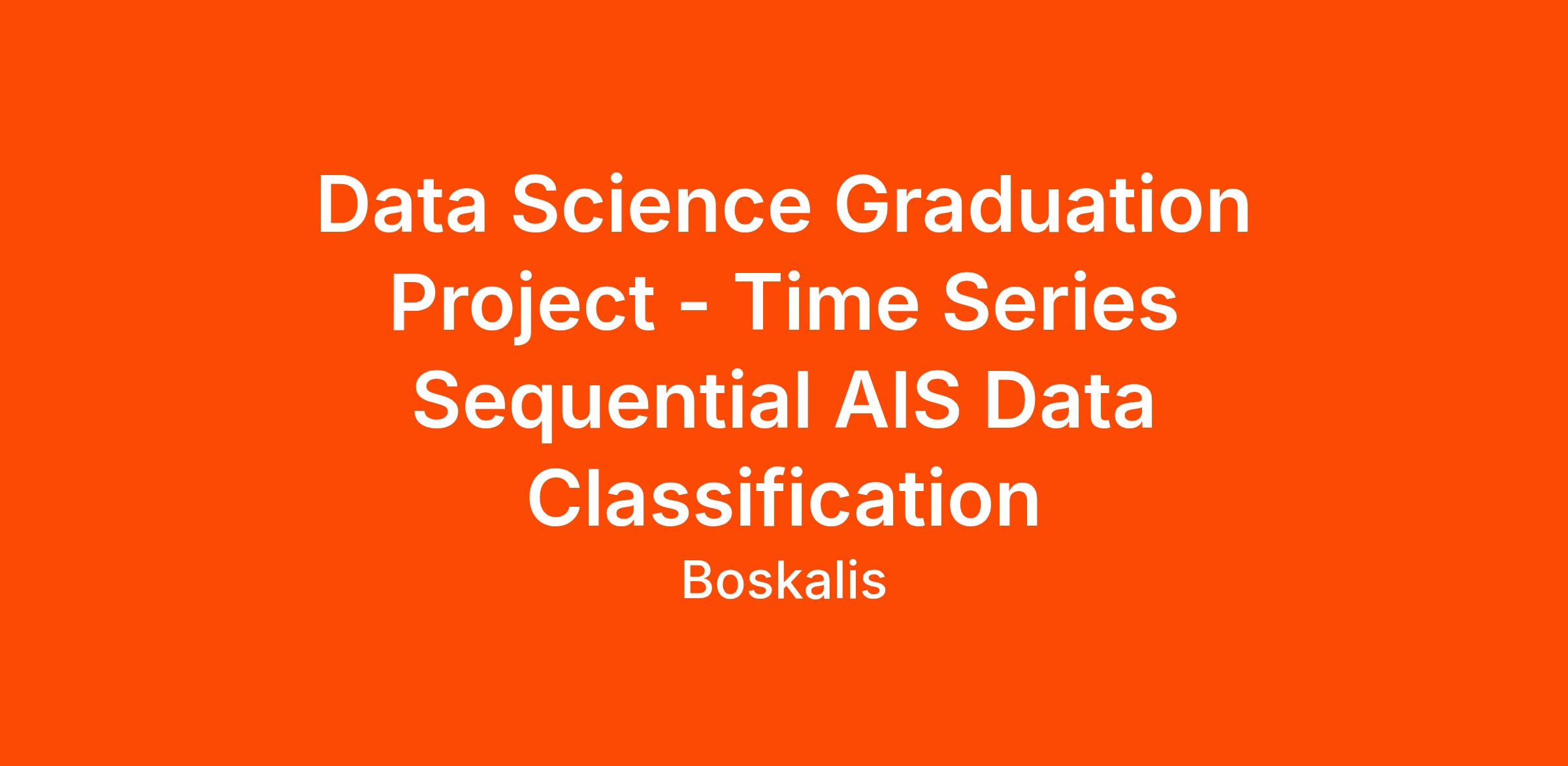 Data Science Graduation Project - Time Series Sequential AIS Data Classification

Boskalis